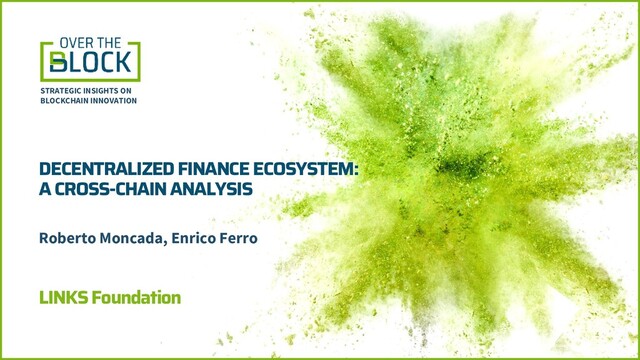 OVER THE
BLOCK

STRATEGIC INSIGHTS ON
BLOCKCHAIN INNOVATION

DECENTRALIZED FINANCE ECOSYSTEM:
A CROSS-CHAIN ANALYSIS

Roberto Moncada, Enrico Ferro

LINKS Foundation